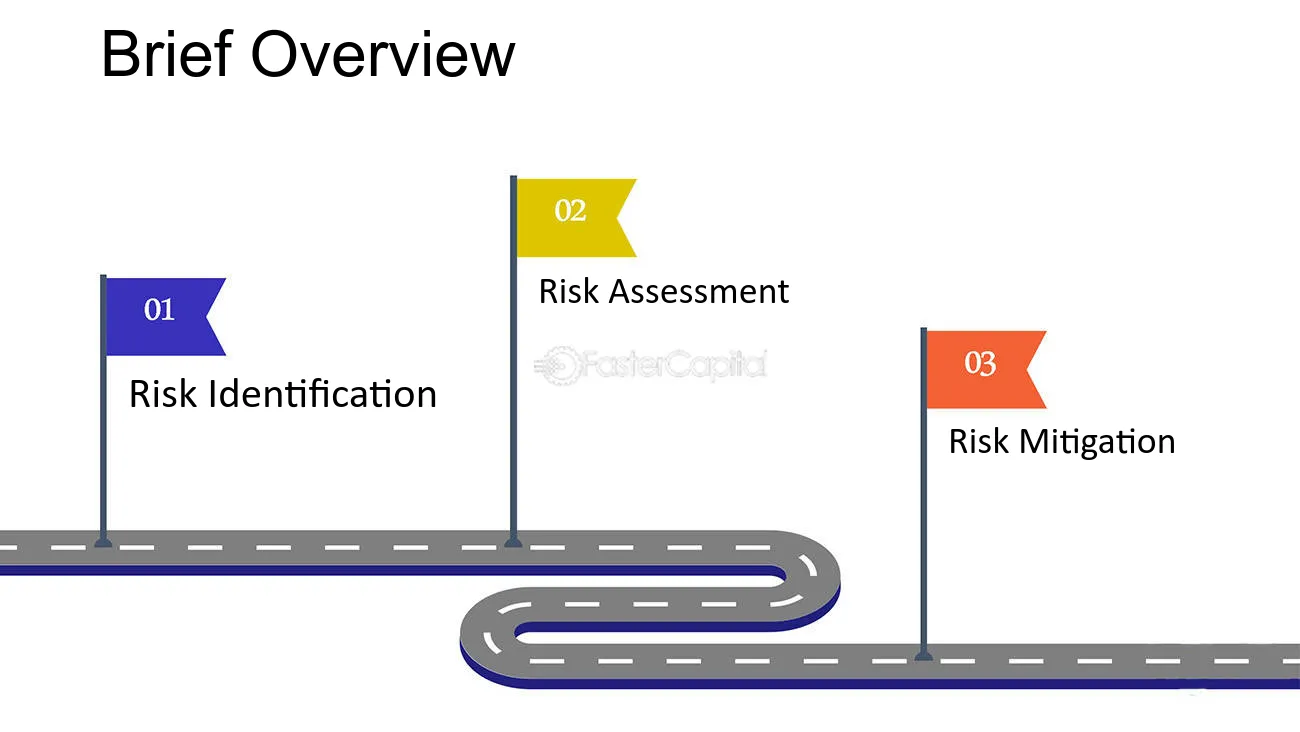 Brief Overview

01

Risk Identification

02

Risk Assessment

03

Risk Mitigation

FasterCapital